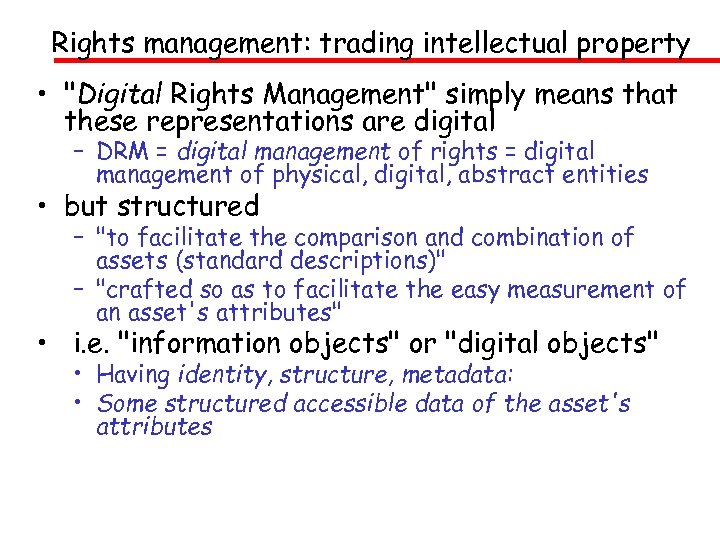 Rights management: trading intellectual property

• "Digital Rights Management" simply means that these representations are digital
– DRM = digital management of rights = digital management of physical, digital, abstract entities

• but structured
– "to facilitate the comparison and combination of assets (standard descriptions)"
– "crafted so as to facilitate the easy measurement of an asset's attributes"

• i.e. "information objects" or "digital objects"
• Having identity, structure, metadata:
• Some structured accessible data of the asset's attributes